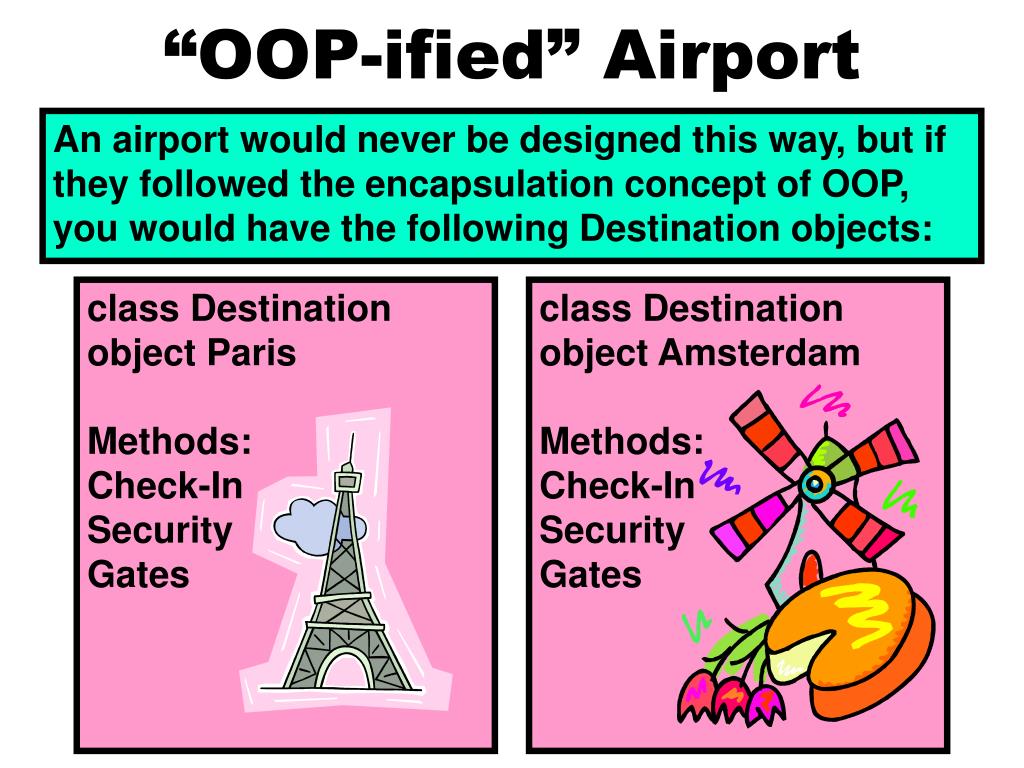 “OOP-ified” Airport

An airport would never be designed this way, but if they followed the encapsulation concept of OOP, you would have the following Destination objects:

class Destination
object Paris

Methods:
Check-In
Security
Gates

class Destination
object Amsterdam

Methods:
Check-In
Security
Gates